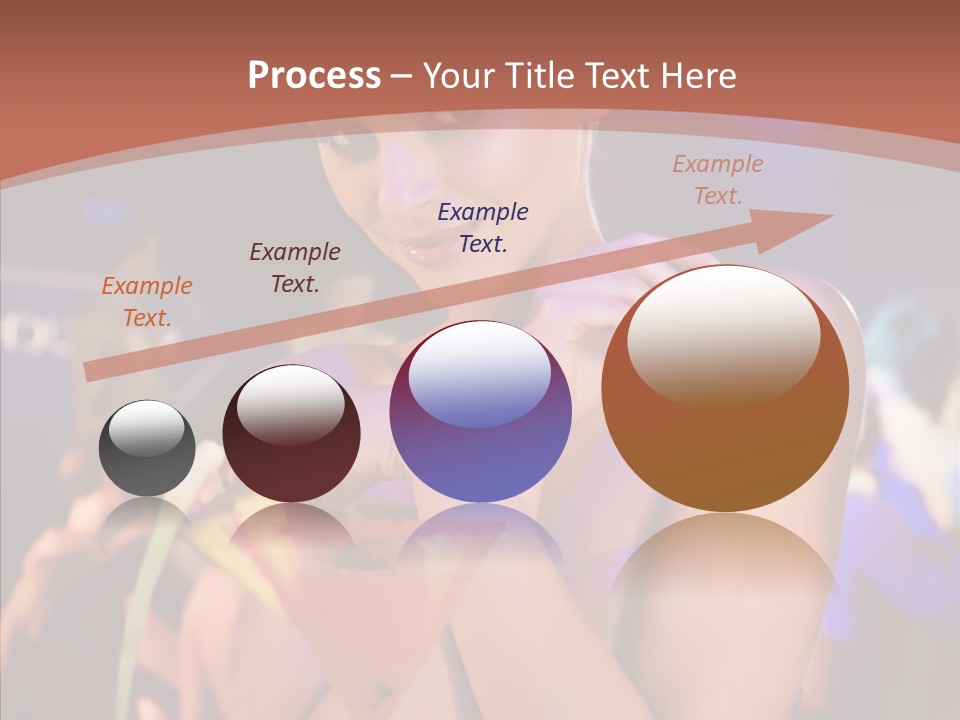 Process – Your Title Text Here

Example Text.

Example Text.

Example Text.

Example Text.